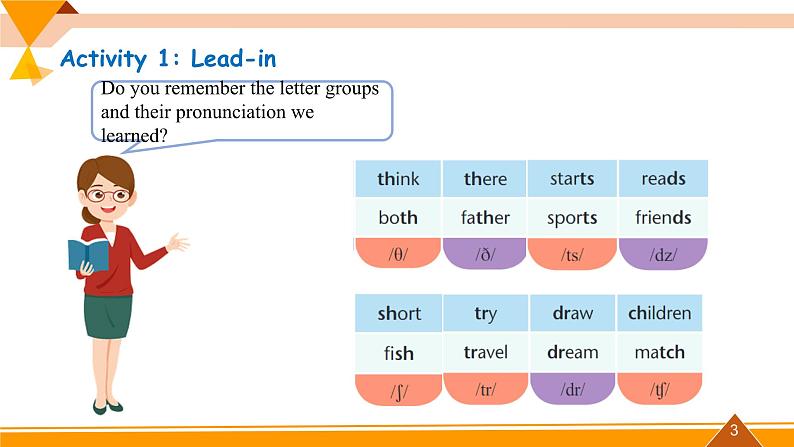 Activity 1: Lead-in

Do you remember the letter groups and their pronunciation we learned?

| think | there | starts | reads |
|---|---|---|---|
| both | father | sports | friends |
| /θ/ | /ð/ | /ts/ | /dz/ |

| short | try | draw | children |
|---|---|---|---|
| fish | travel | dream | match |
| /ʃ/ | /tr/ | /dr/ | /tʃ/ |

3